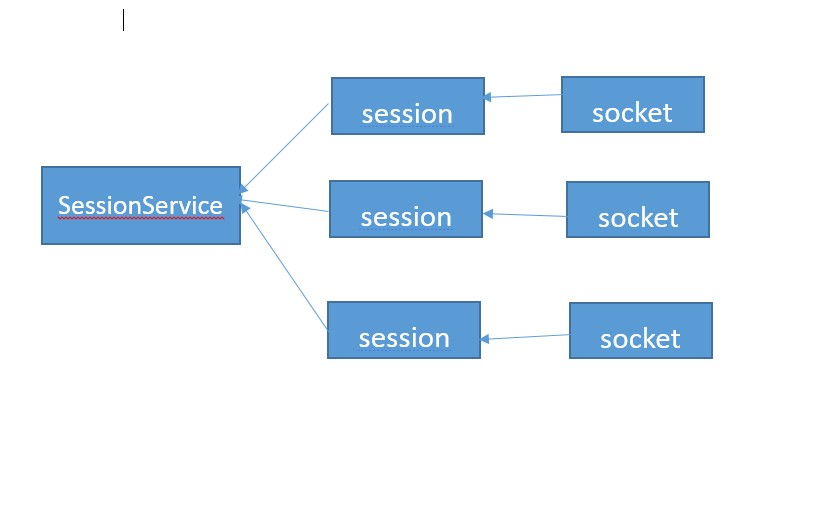 SessionService

session

socket

session

socket

session

socket